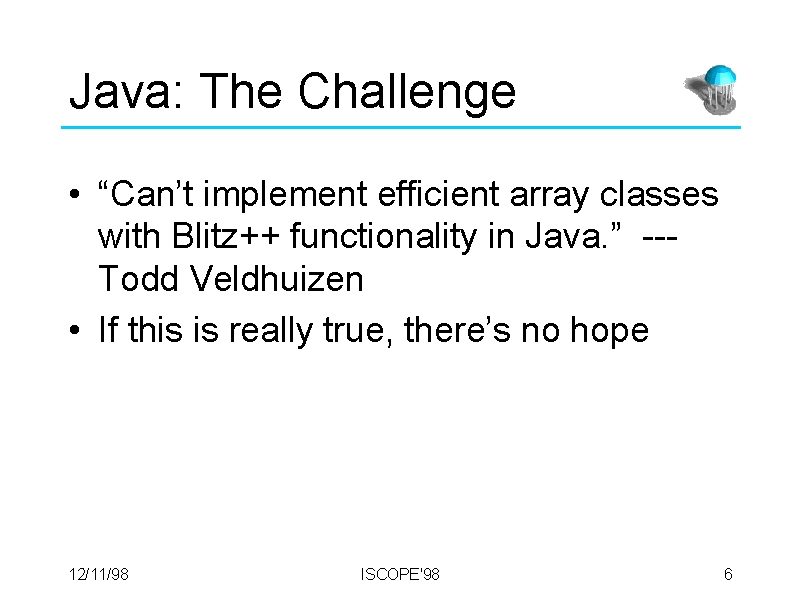 Java: The Challenge

• “Can’t implement efficient array classes with Blitz++ functionality in Java.” --- Todd Veldhuizen

• If this is really true, there’s no hope

12/11/98

ISCOPE'98

6